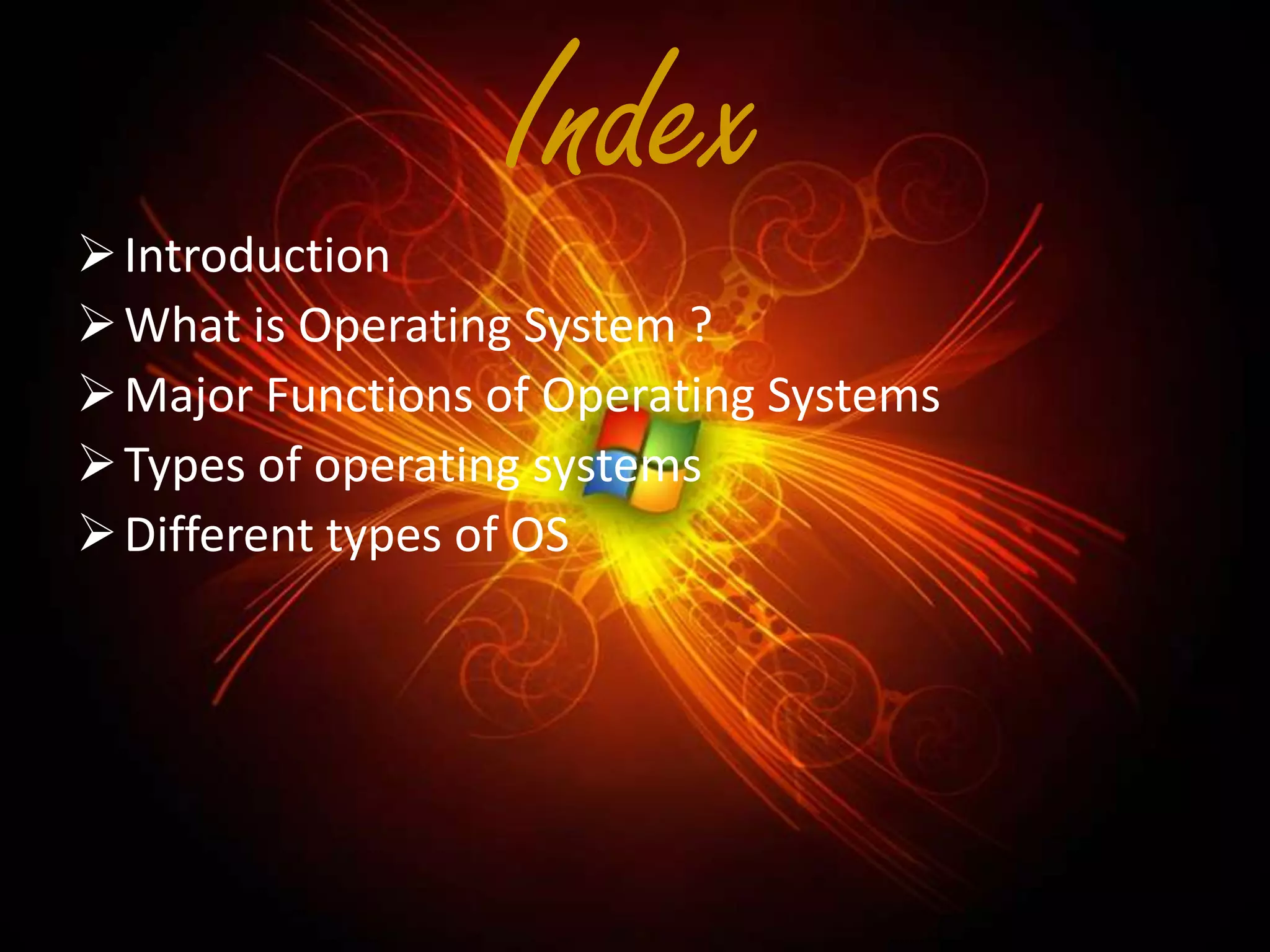 Index

➢ Introduction
➢ What is Operating System ?
➢ Major Functions of Operating Systems
➢ Types of operating systems
➢ Different types of OS